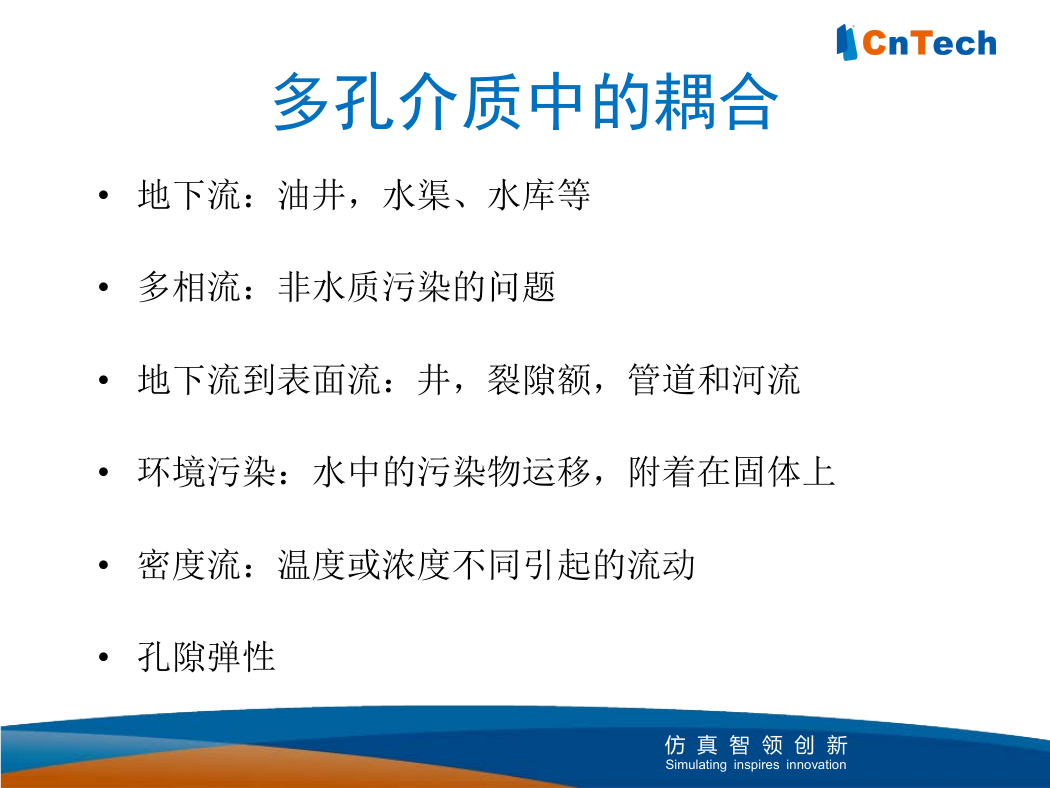 CnTech

多孔介质中的耦合

• 地下流：油井，水渠、水库等

• 多相流：非水质污染的问题

• 地下流到表面流：井，裂隙额，管道和河流

• 环境污染：水中的污染物运移，附着在固体上

• 密度流：温度或浓度不同引起的流动

• 孔隙弹性

仿真智领创新
Simulating inspires innovation